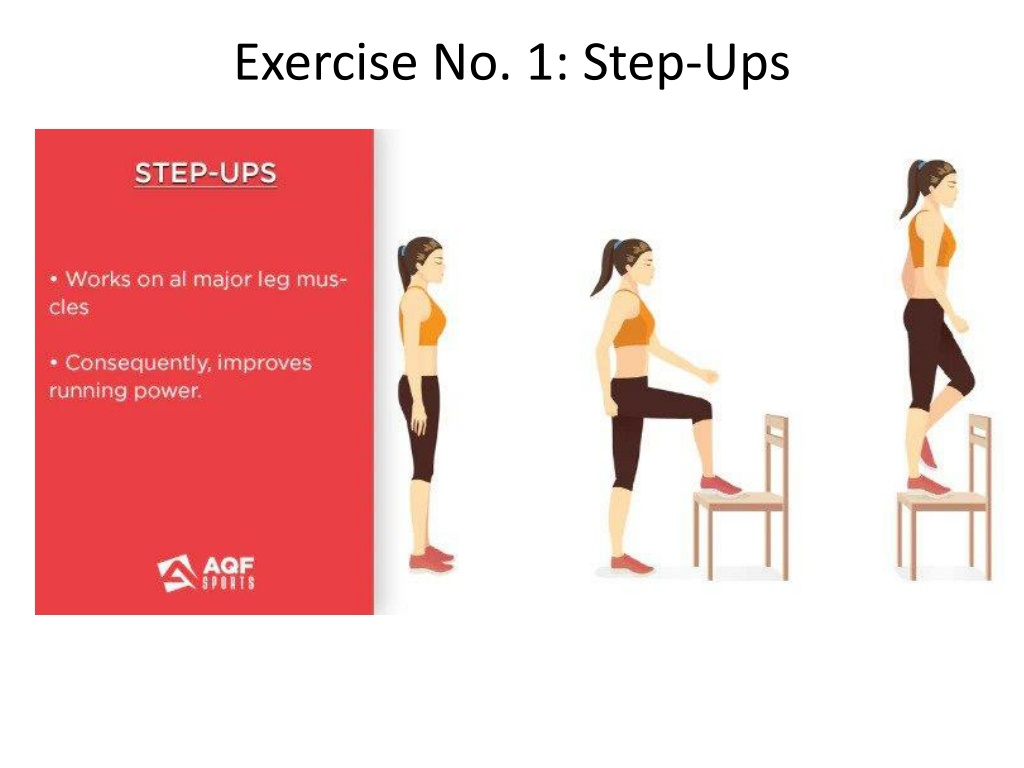 Exercise No. 1: Step-Ups

STEP-UPS

• Works on al major leg muscles

• Consequently, improves running power.

AQF SPORTS